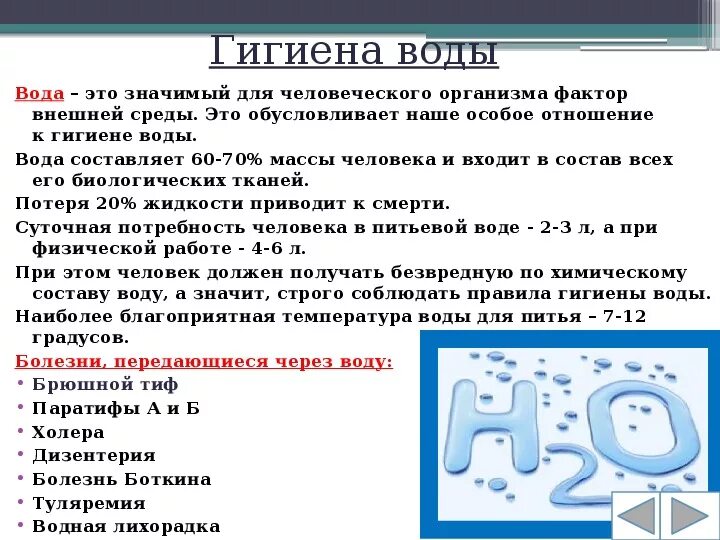 Гигиена воды

Вода – это значимый для человеческого организма фактор внешней среды. Это обусловливает наше особое отношение к гигиене воды.

Вода составляет 60-70% массы человека и входит в состав всех его биологических тканей.

Потеря 20% жидкости приводит к смерти.

Суточная потребность человека в питьевой воде - 2-3 л, а при физической работе - 4-6 л.

При этом человек должен получать безвредную по химическому составу воду, а значит, строго соблюдать правила гигиены воды.

Наиболее благоприятная температура воды для питья – 7-12 градусов.

Болезни, передающиеся через воду:
• Брюшной тиф
• Паратифы А и Б
• Холера
• Дизентерия
• Болезнь Боткина
• Туляремия
• Водная лихорадка

$H_2O$